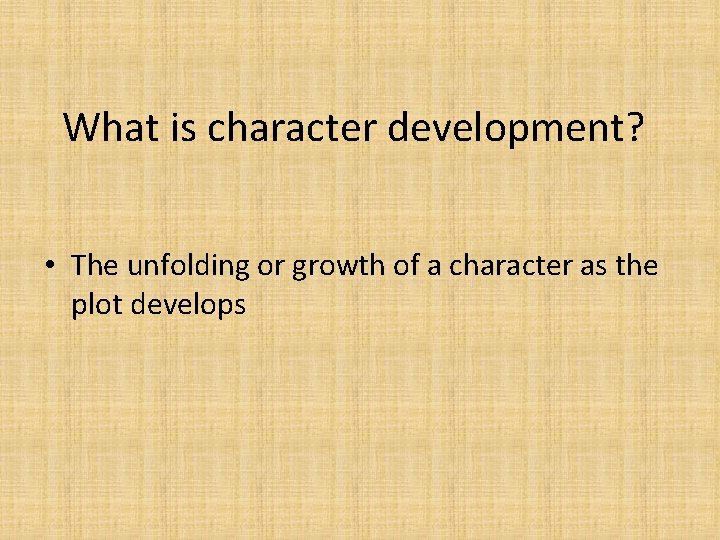 What is character development?

• The unfolding or growth of a character as the plot develops